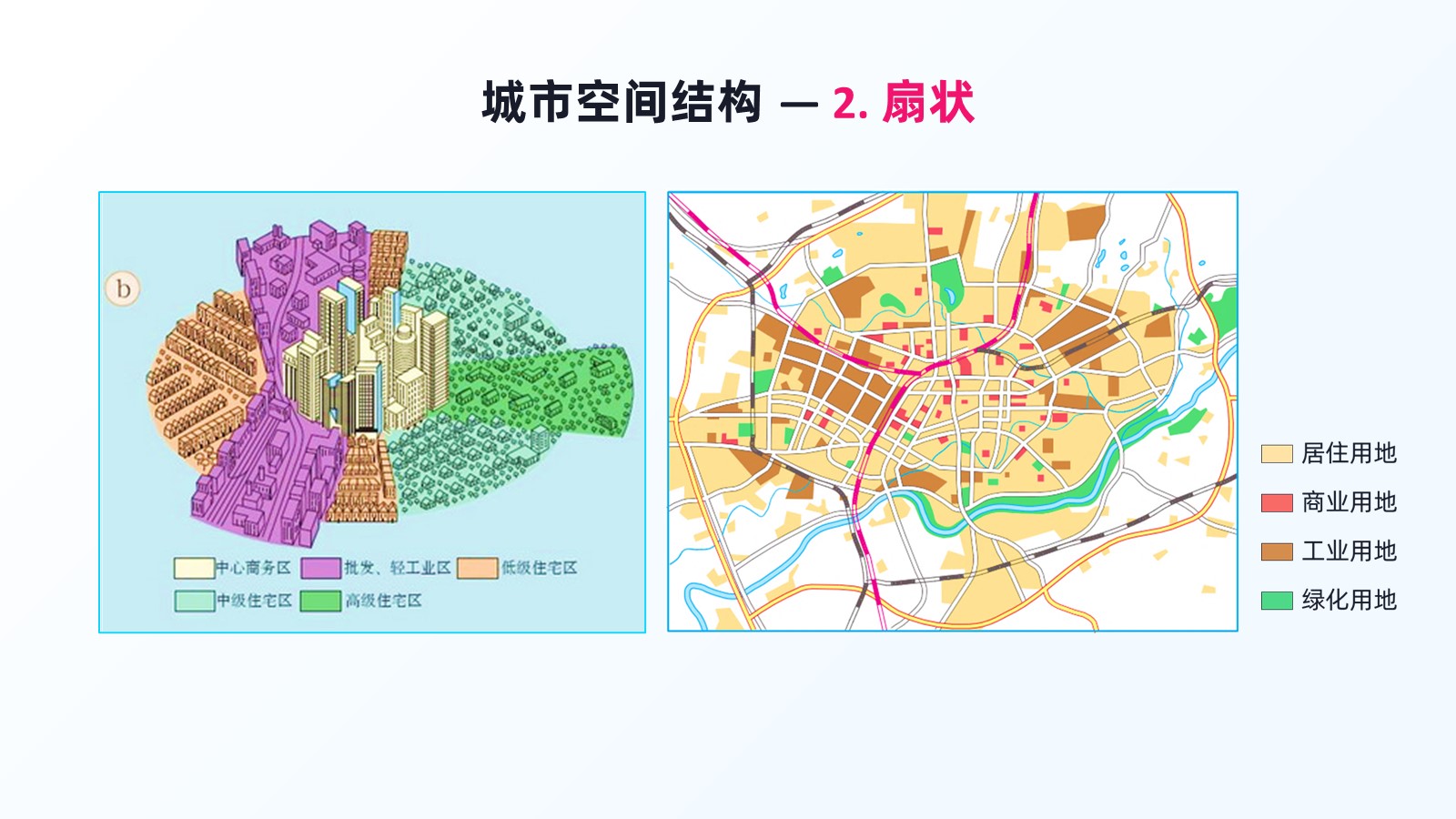 城市空间结构 — 2. 扇状

b

中心商务区
批发、轻工业区
低级住宅区
中级住宅区
高级住宅区

居住用地
商业用地
工业用地
绿化用地